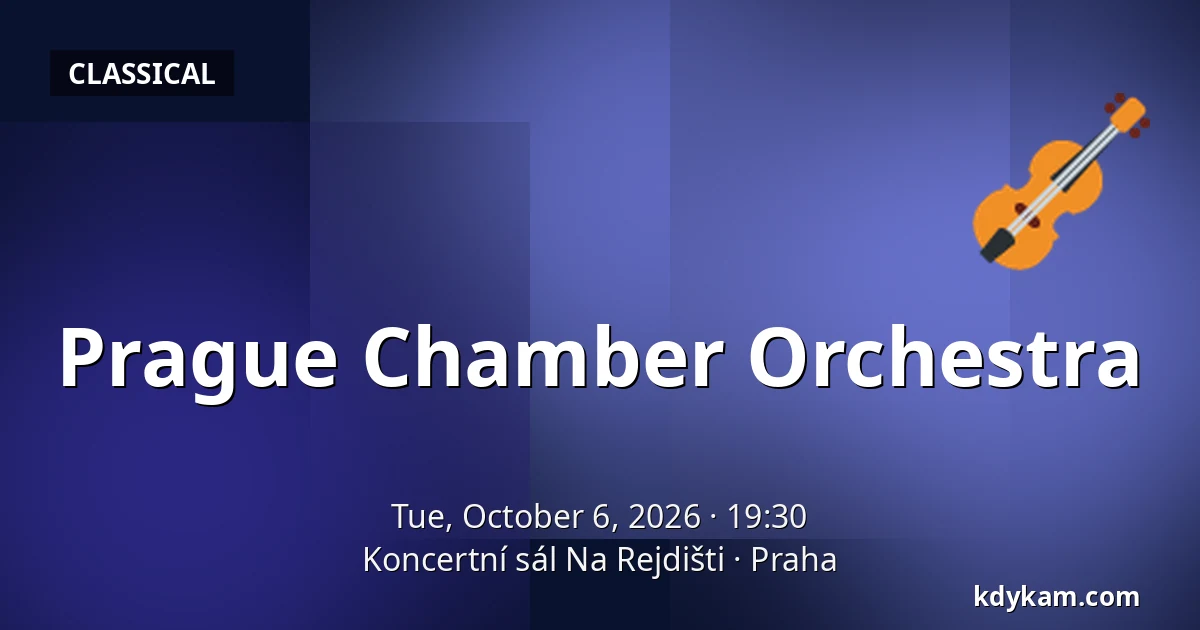 CLASSICAL

Prague Chamber Orchestra

Tue, October 6, 2026 · 19:30
Koncertní sál Na Rejdišti · Praha

kdykam.com